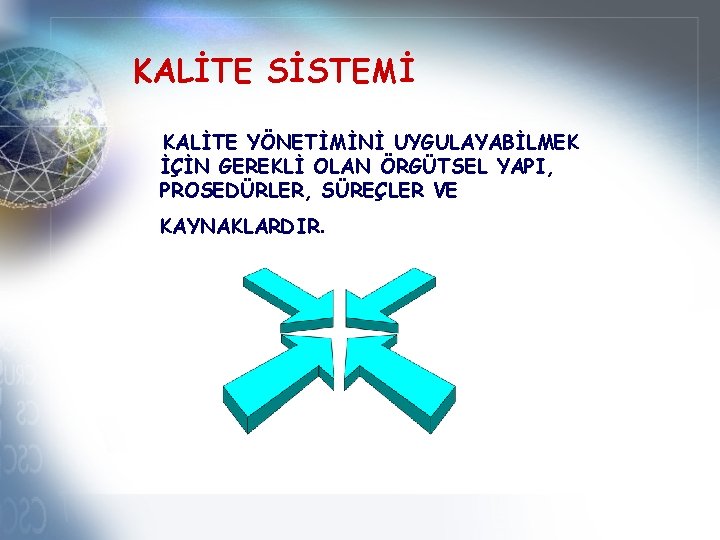 KALİTE SİSTEMİ

KALİTE YÖNETİMİNİ UYGULAYABİLMEK İÇİN GEREKLİ OLAN ÖRGÜTSEL YAPI, PROSEDÜRLER, SÜREÇLER VE

KAYNAKLARDIR.